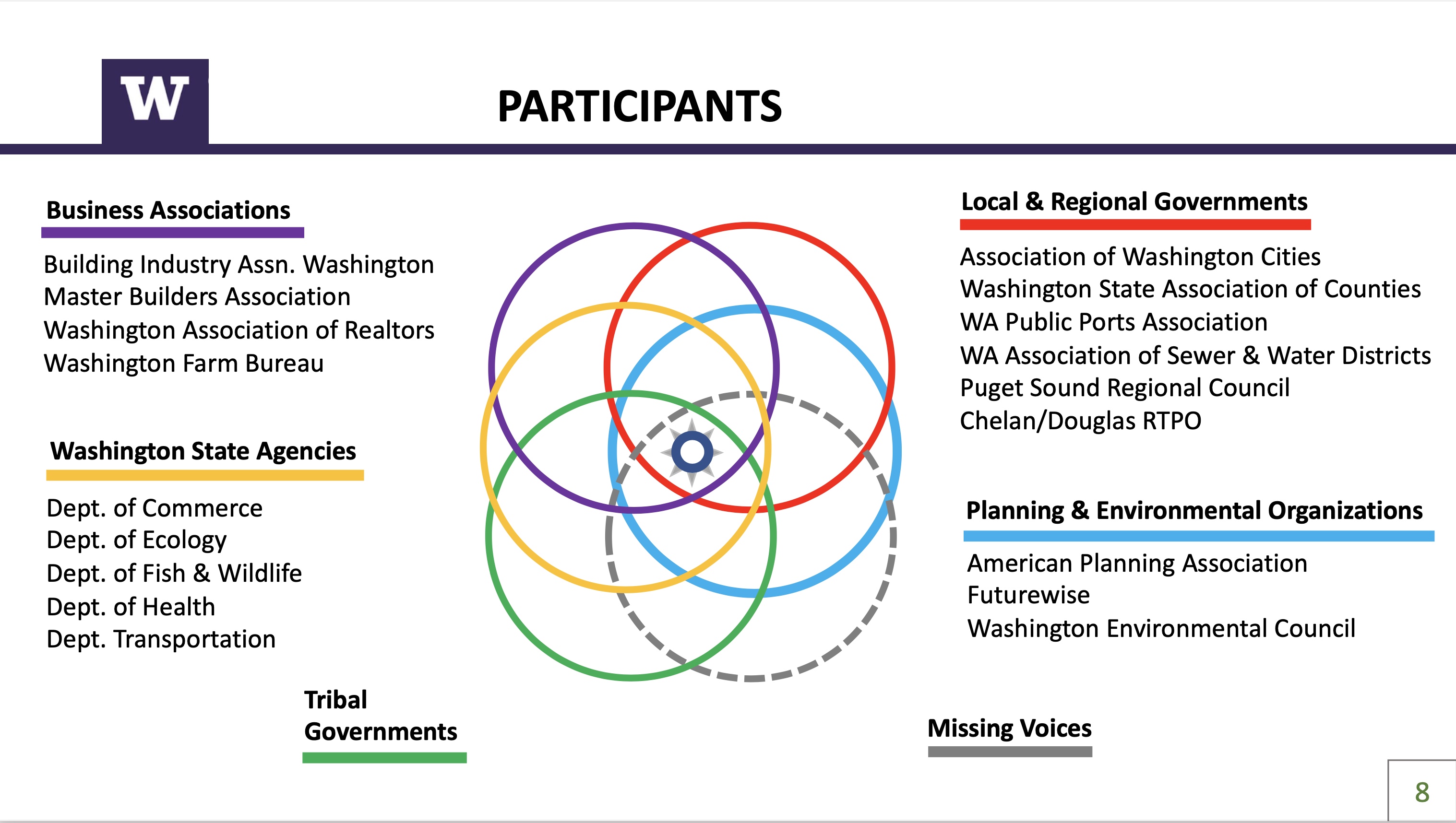 W

PARTICIPANTS

Business Associations

Building Industry Assn. Washington
Master Builders Association
Washington Association of Realtors
Washington Farm Bureau

Washington State Agencies

Dept. of Commerce
Dept. of Ecology
Dept. of Fish & Wildlife
Dept. of Health
Dept. Transportation

Tribal Governments

Local & Regional Governments

Association of Washington Cities
Washington State Association of Counties
WA Public Ports Association
WA Association of Sewer & Water Districts
Puget Sound Regional Council
Chelan/Douglas RTPO

Planning & Environmental Organizations

American Planning Association
Futurewise
Washington Environmental Council

Missing Voices

8